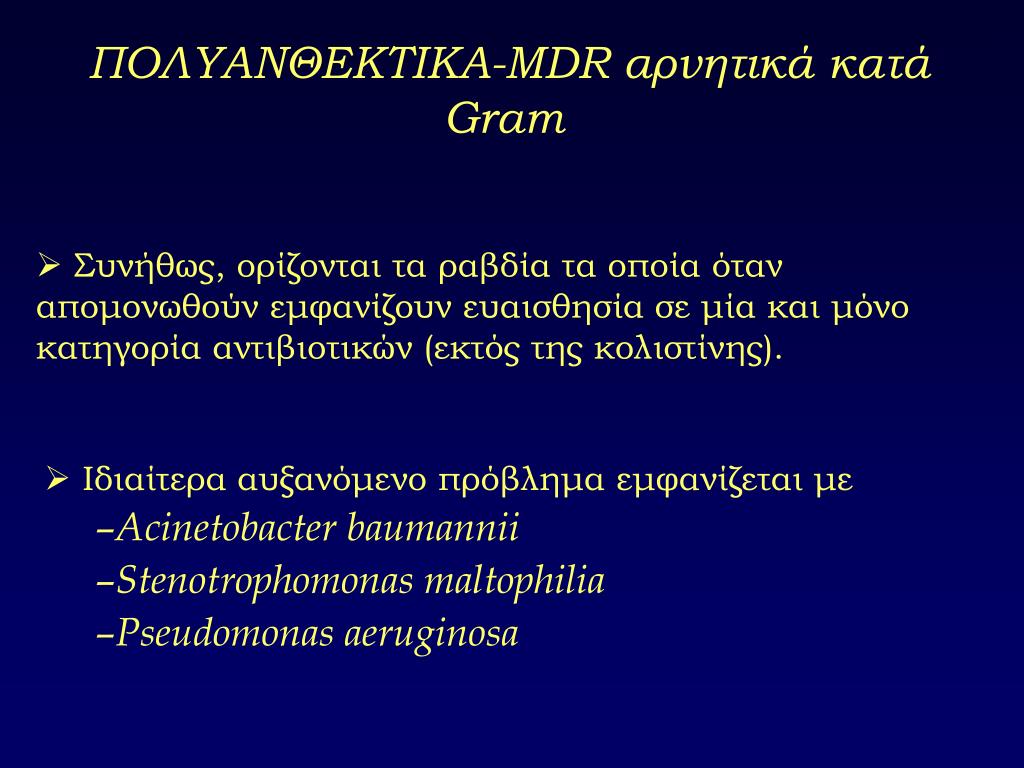 ΠΟΛΥΑΝΘΕΚΤΙΚΑ-MDR αρνητικά κατά Gram

➢ Συνήθως, ορίζονται τα ραβδία τα οποία όταν απομονωθούν εμφανίζουν ευαισθησία σε μία και μόνο κατηγορία αντιβιοτικών (εκτός της κολιστίνης).

➢ Ιδιαίτερα αυξανόμενο πρόβλημα εμφανίζεται με

–Acinetobacter baumannii

–Stenotrophomonas maltophilia

–Pseudomonas aeruginosa